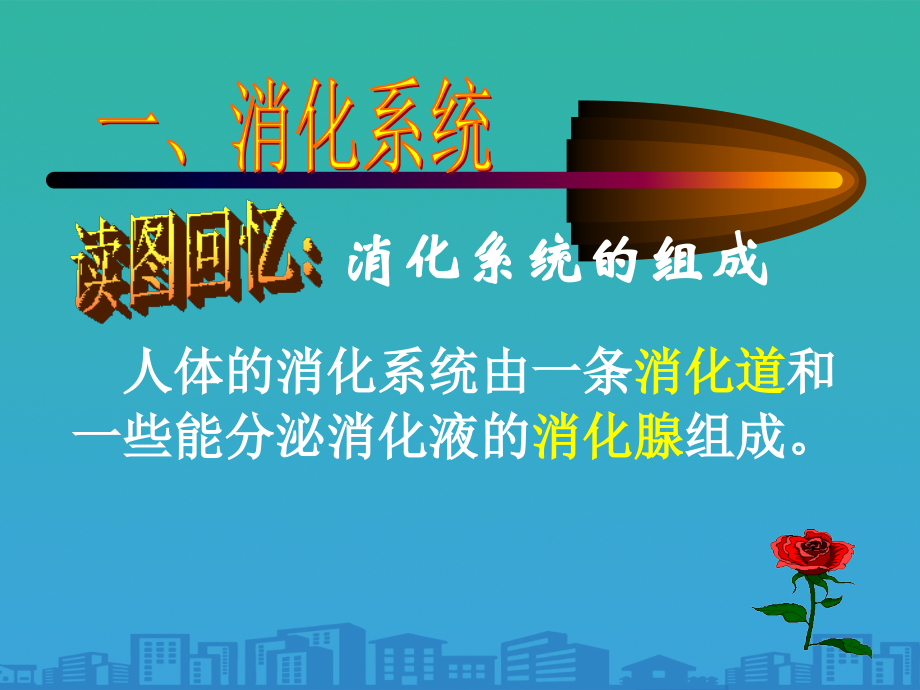 一、消化系统

读图回忆：消化系统的组成

人体的消化系统由一条消化道和一些能分泌消化液的消化腺组成。